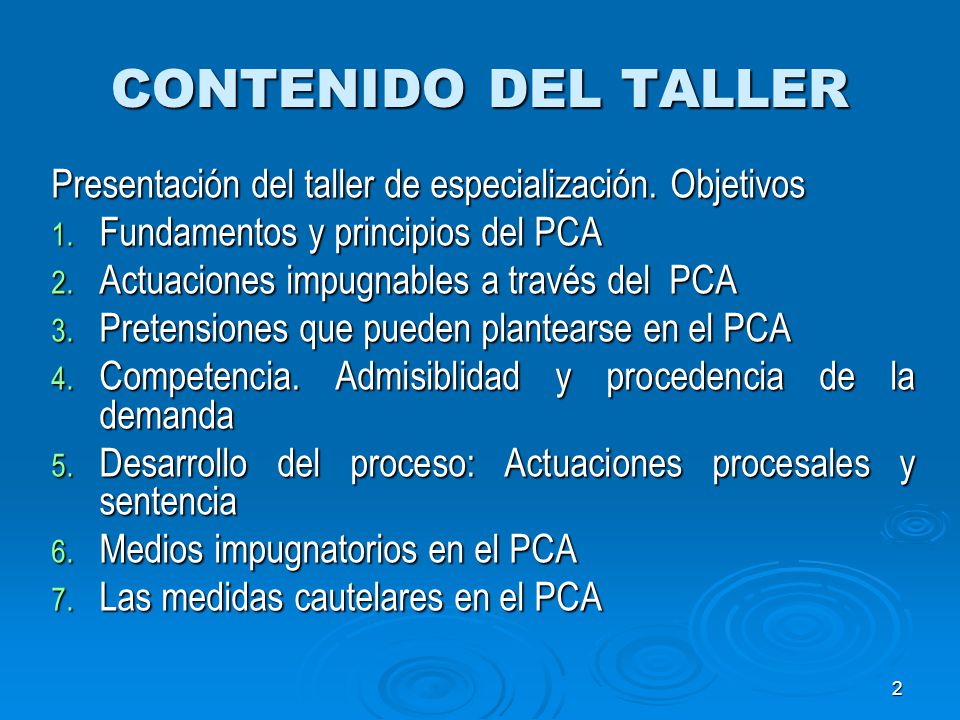 CONTENIDO DEL TALLER

Presentación del taller de especialización. Objetivos

1. Fundamentos y principios del PCA
2. Actuaciones impugnables a través del PCA
3. Pretensiones que pueden plantearse en el PCA
4. Competencia. Admisiblidad y procedencia de la demanda
5. Desarrollo del proceso: Actuaciones procesales y sentencia
6. Medios impugnatorios en el PCA
7. Las medidas cautelares en el PCA

2